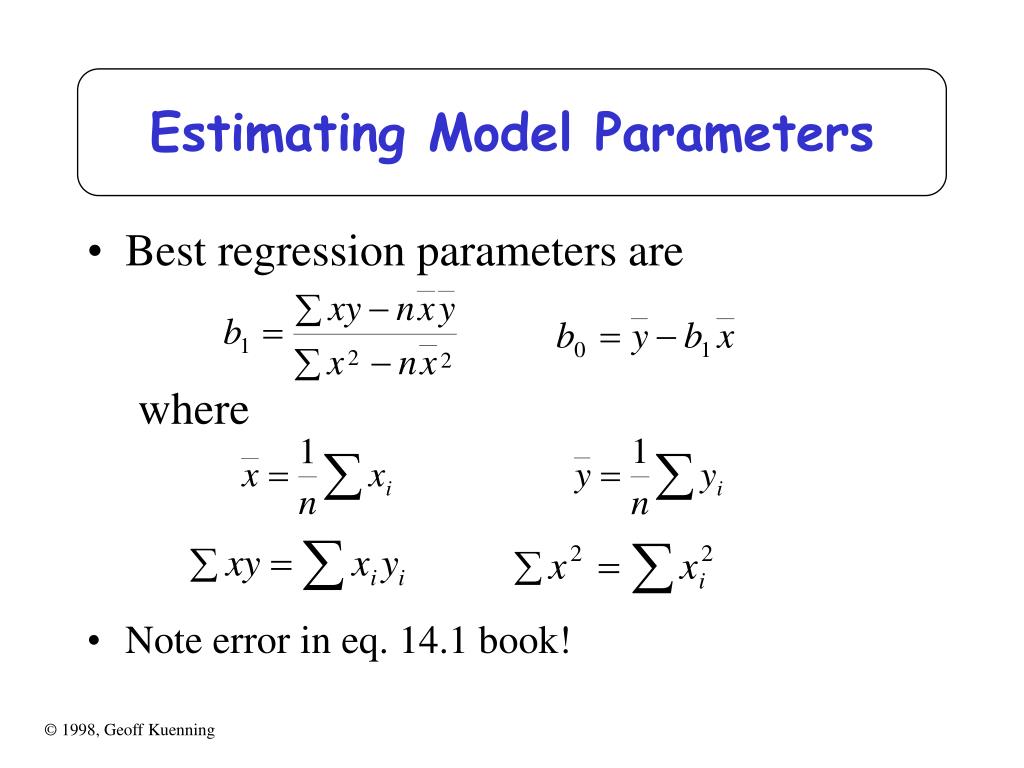 Estimating Model Parameters

• Best regression parameters are

$b_1 = \frac{\sum xy - n\bar{x}\bar{y}}{\sum x^2 - n\bar{x}^2}$ $b_0 = \bar{y} - b_1\bar{x}$

where

$\bar{x} = \frac{1}{n}\sum x_i$ $\bar{y} = \frac{1}{n}\sum y_i$

$\sum xy = \sum x_i y_i$ $\sum x^2 = \sum x_i^2$

• Note error in eq. 14.1 book!

© 1998, Geoff Kuenning